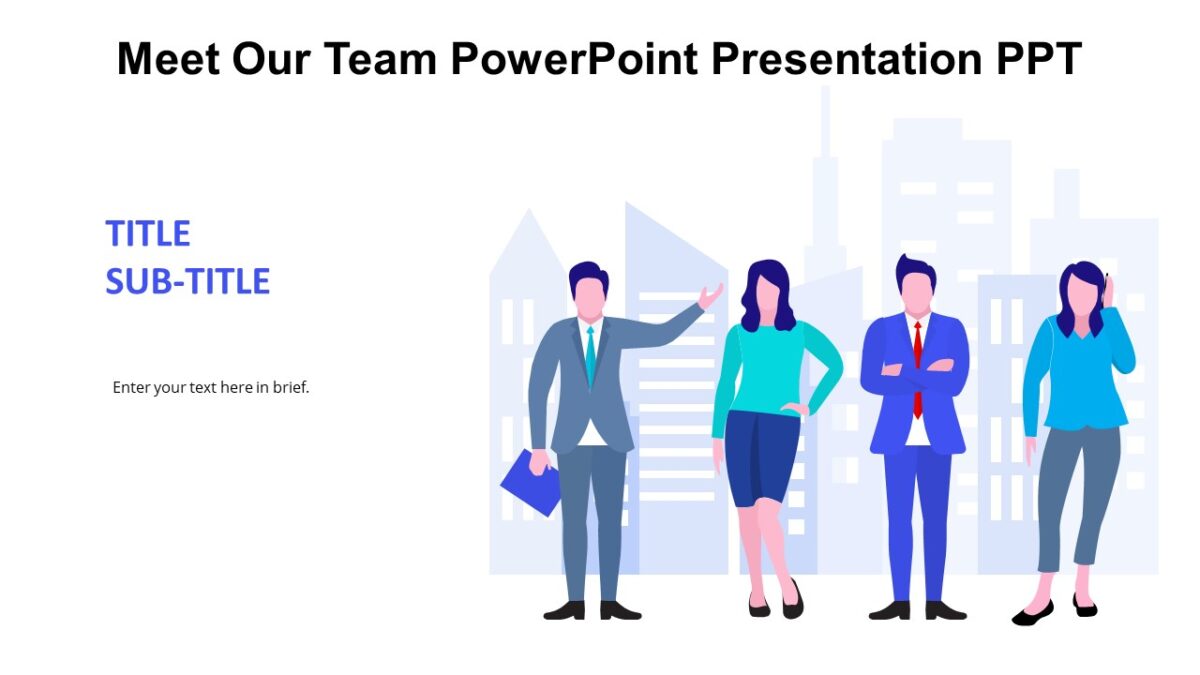 Meet Our Team PowerPoint Presentation PPT

TITLE
SUB-TITLE

Enter your text here in brief.